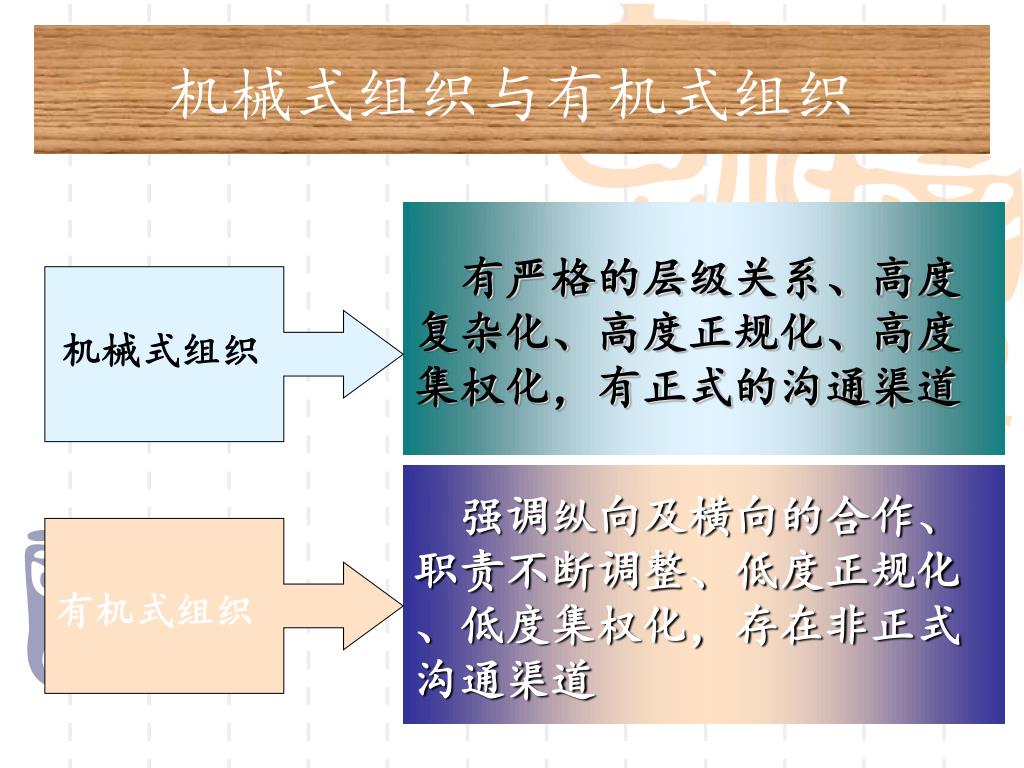 机械式组织与有机式组织

机械式组织

有严格的层级关系、高度复杂化、高度正规化、高度集权化，有正式的沟通渠道

有机式组织

强调纵向及横向的合作、职责不断调整、低度正规化、低度集权化，存在非正式沟通渠道